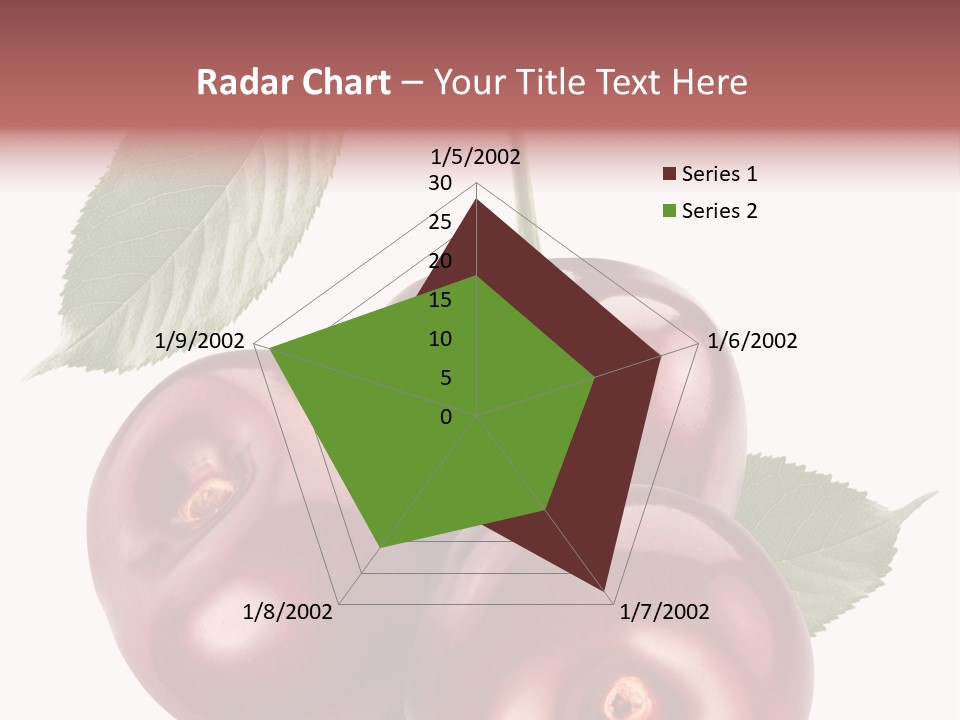 Radar Chart – Your Title Text Here

1/5/2002
30
25
20
15
10
5
0
1/6/2002
1/7/2002
1/8/2002
1/9/2002

Series 1
Series 2